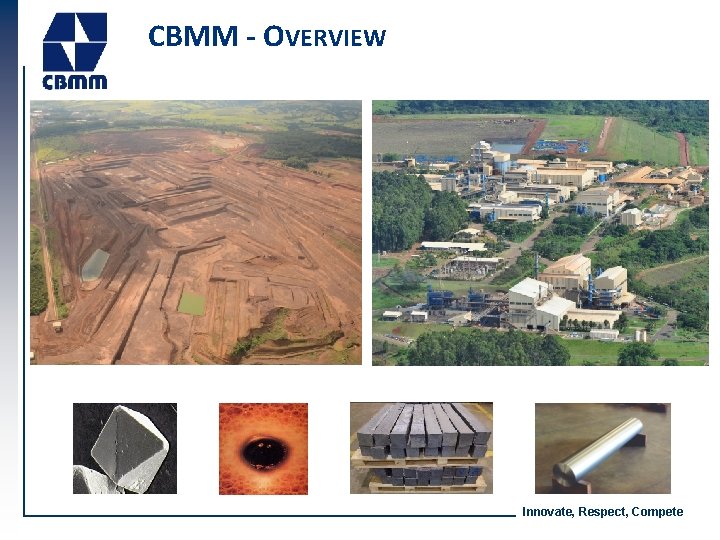 CBMM

CBMM - OVERVIEW

Innovate, Respect, Compete